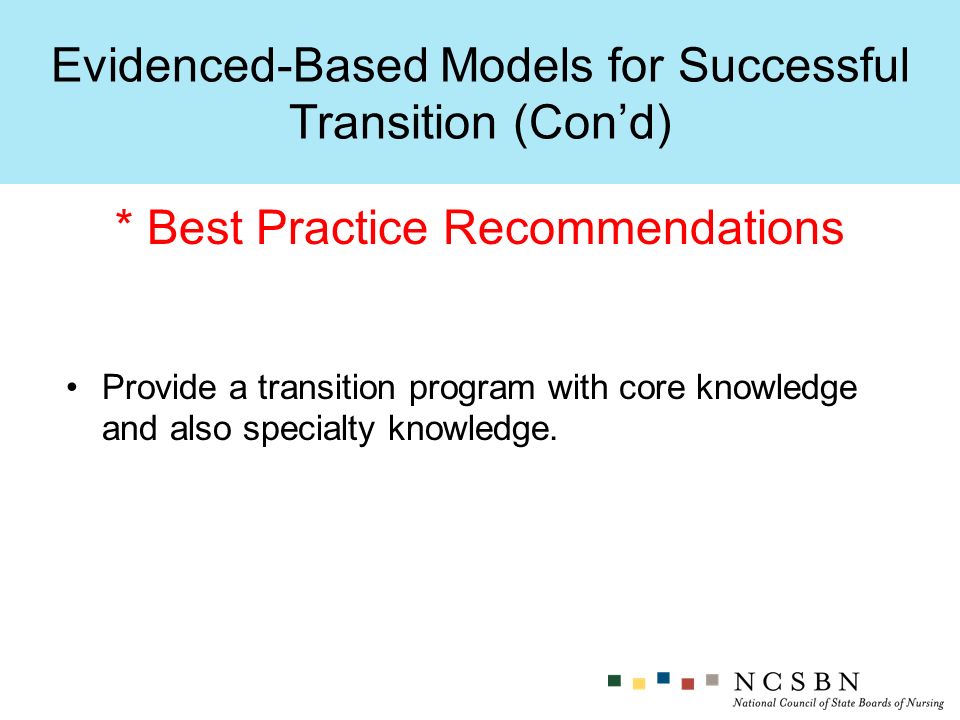 Evidenced-Based Models for Successful Transition (Con’d)

* Best Practice Recommendations

• Provide a transition program with core knowledge and also specialty knowledge.

NCSBN
National Council of State Boards of Nursing